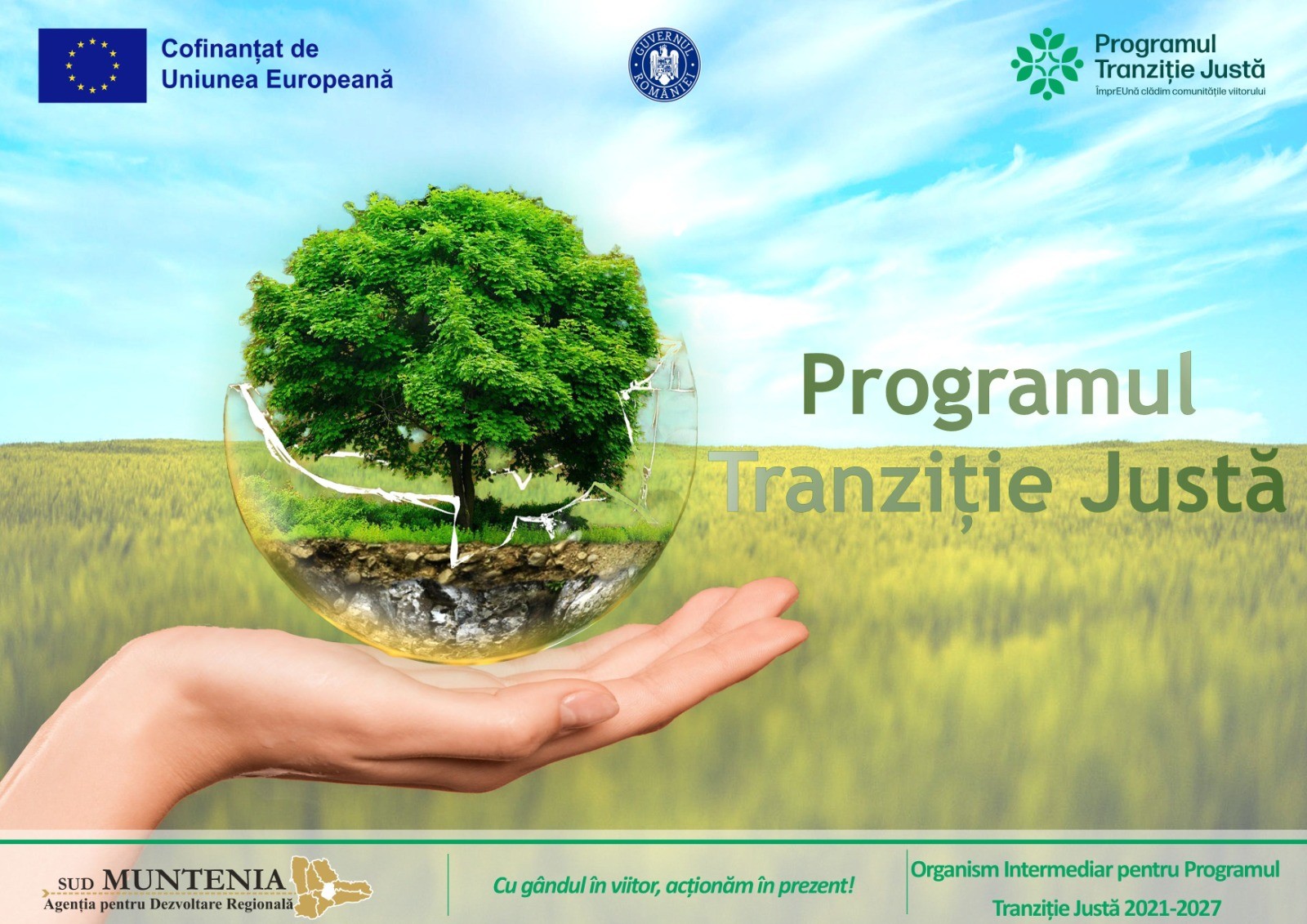 Cofinanțat de Uniunea Europeană

GUVERNUL ROMÂNIEI

Programul Tranziție Justă
ÎmprEUnă clădim comunitățile viitorului

Programul Tranziție Justă

SUD MUNTENIA
Agenția pentru Dezvoltare Regională

Cu gândul în viitor, acționăm în prezent!

Organism Intermediar pentru Programul Tranziție Justă 2021-2027